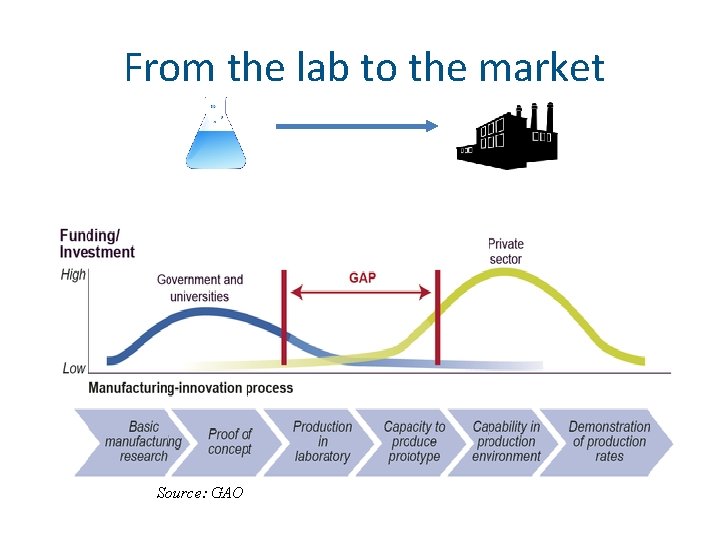 From the lab to the market

Funding/ Investment

High

Low

Government and universities

GAP

Private sector

Manufacturing-innovation process

Basic manufacturing research

Proof of concept

Production in laboratory

Capacity to produce prototype

Capability in production environment

Demonstration of production rates

Source: GAO